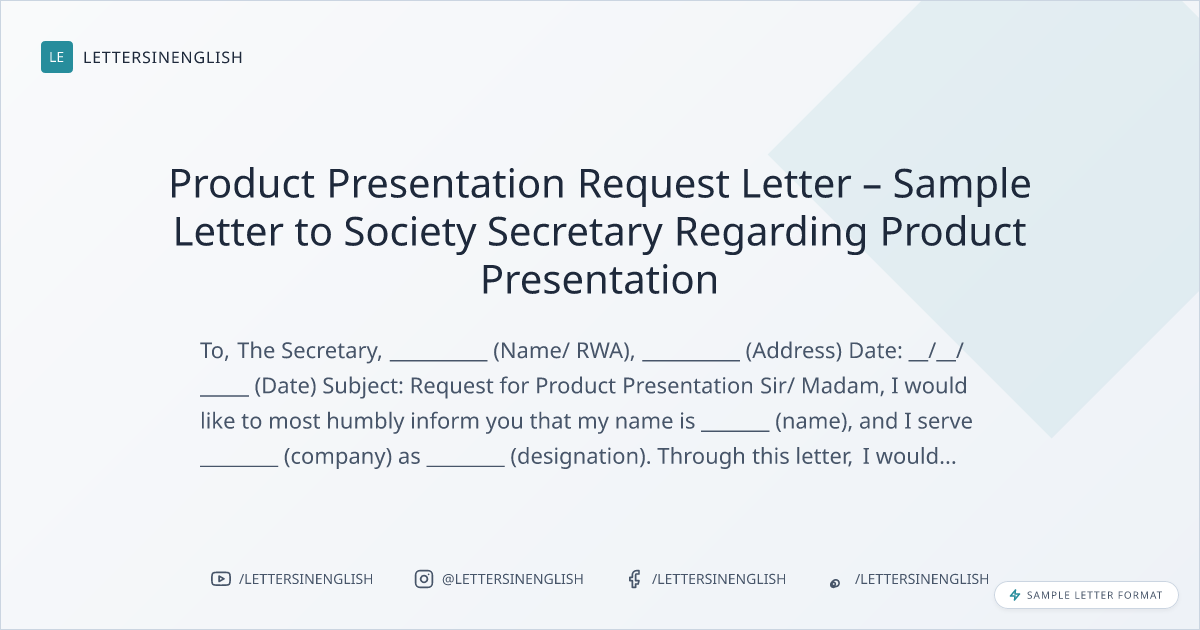 LE LETTERSINENGLISH

Product Presentation Request Letter – Sample Letter to Society Secretary Regarding Product Presentation

To, The Secretary, __________ (Name/ RWA), __________ (Address) Date: __/__/_____ (Date) Subject: Request for Product Presentation Sir/ Madam, I would like to most humbly inform you that my name is _______ (name), and I serve ________ (company) as ________ (designation). Through this letter, I would...

/LETTERSINENGLISH @LETTERSINENGLISH /LETTERSINENGLISH /LETTERSINENGLISH

SAMPLE LETTER FORMAT